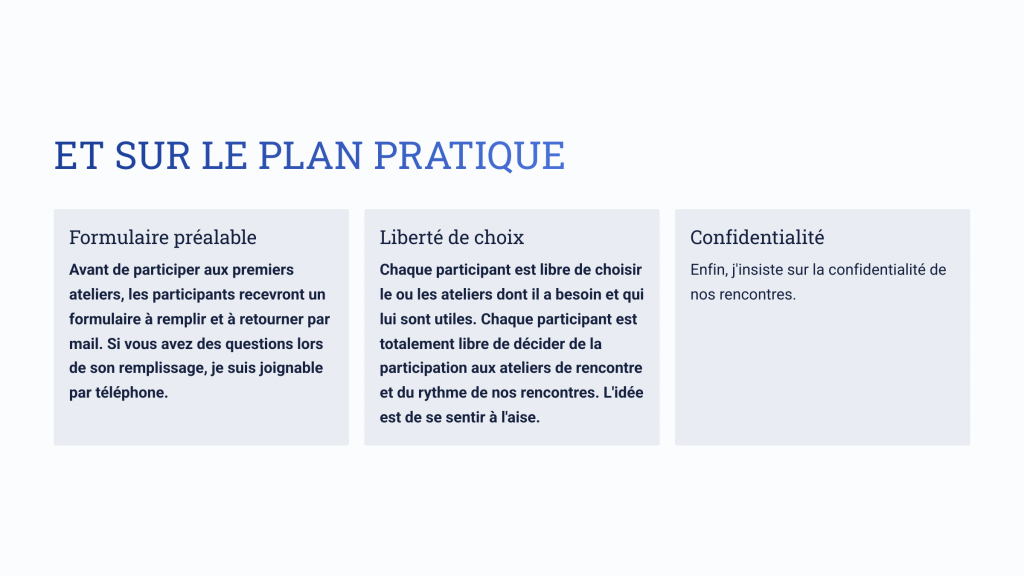 ET SUR LE PLAN PRATIQUE

Formulaire préalable

Avant de participer aux premiers ateliers, les participants recevront un formulaire à remplir et à retourner par mail. Si vous avez des questions lors de son remplissage, je suis joignable par téléphone.

Liberté de choix

Chaque participant est libre de choisir le ou les ateliers dont il a besoin et qui lui sont utiles. Chaque participant est totalement libre de décider de la participation aux ateliers de rencontre et du rythme de nos rencontres. L'idée est de se sentir à l'aise.

Confidentialité

Enfin, j'insiste sur la confidentialité de nos rencontres.